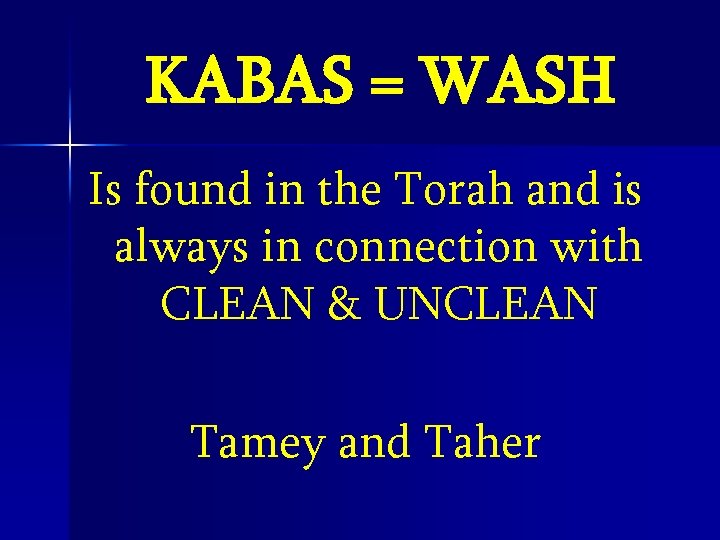 KABAS = WASH

Is found in the Torah and is always in connection with CLEAN & UNCLEAN

Tamey and Taher